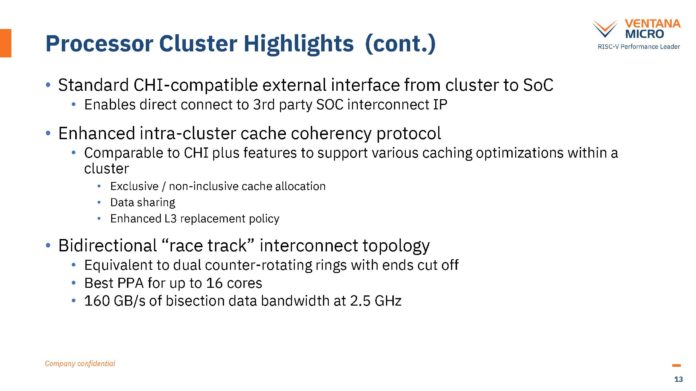 Processor Cluster Highlights (cont.)

VENTANA MICRO
RISC-V Performance Leader

• Standard CHI-compatible external interface from cluster to SoC
  • Enables direct connect to 3rd party SOC interconnect IP

• Enhanced intra-cluster cache coherency protocol
  • Comparable to CHI plus features to support various caching optimizations within a cluster
    • Exclusive / non-inclusive cache allocation
    • Data sharing
    • Enhanced L3 replacement policy

• Bidirectional “race track” interconnect topology
  • Equivalent to dual counter-rotating rings with ends cut off
  • Best PPA for up to 16 cores
  • 160 GB/s of bisection data bandwidth at 2.5 GHz

Company confidential

13